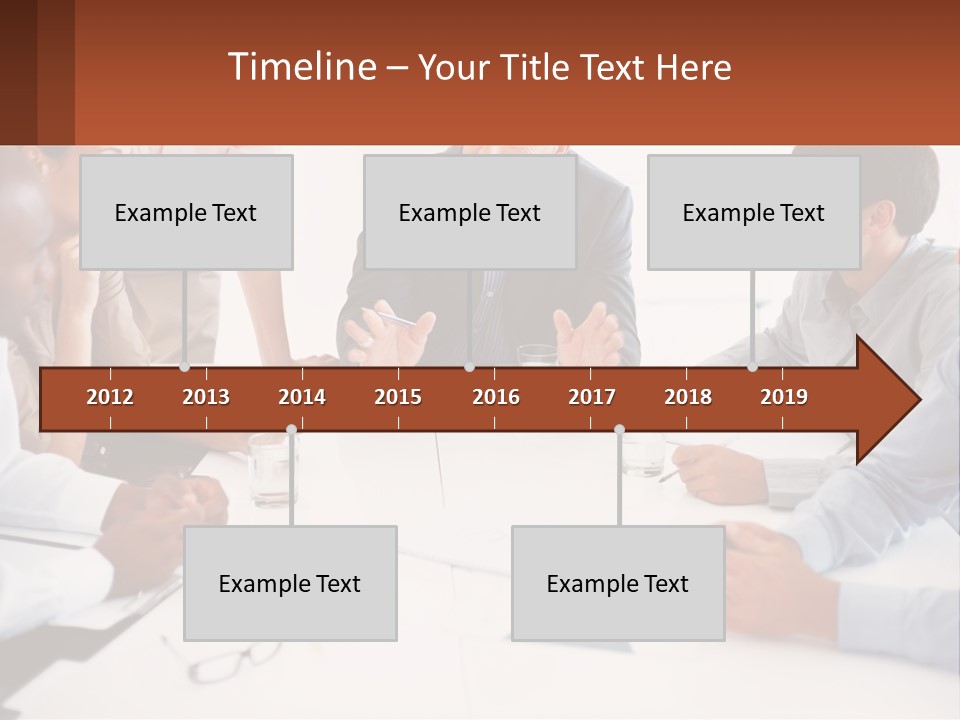 Timeline – Your Title Text Here

Example Text

Example Text

Example Text

2012 2013 2014 2015 2016 2017 2018 2019

Example Text

Example Text